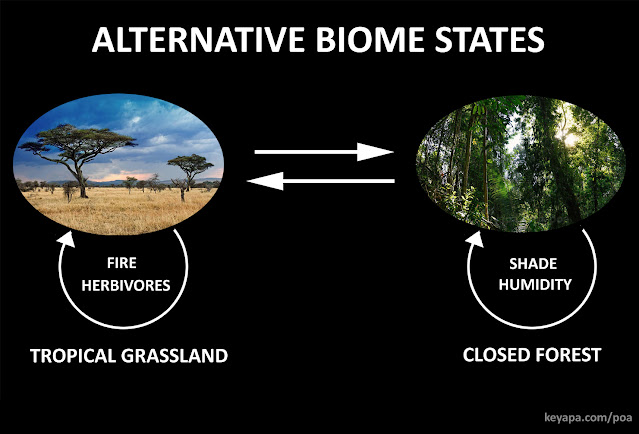 ALTERNATIVE BIOME STATES

FIRE
HERBIVORES

TROPICAL GRASSLAND

SHADE
HUMIDITY

CLOSED FOREST

keyapa.com/poa